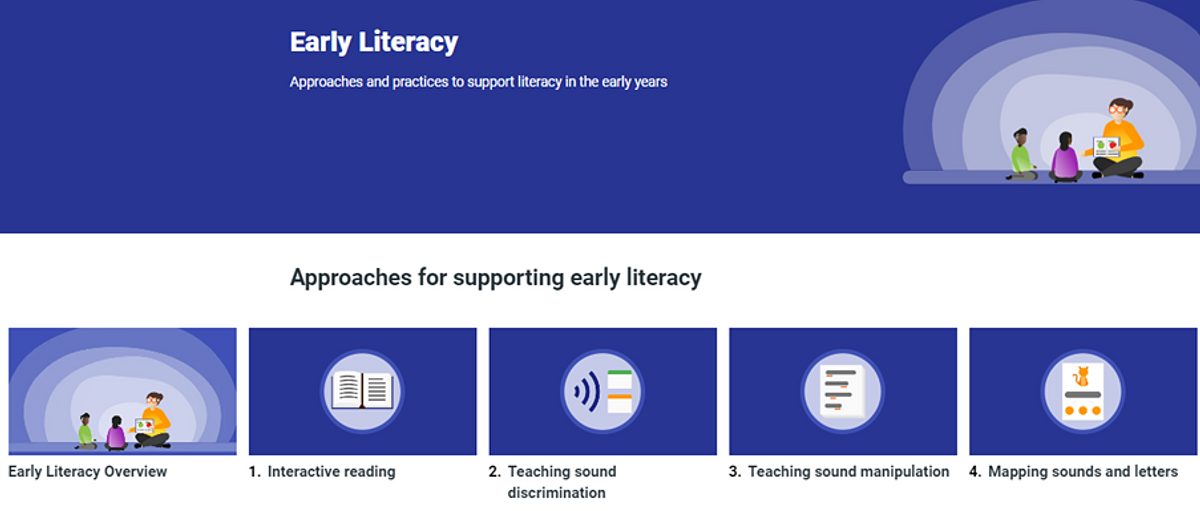 Early Literacy

Approaches and practices to support literacy in the early years

Approaches for supporting early literacy

Early Literacy Overview

1. Interactive reading

2. Teaching sound discrimination

3. Teaching sound manipulation

4. Mapping sounds and letters